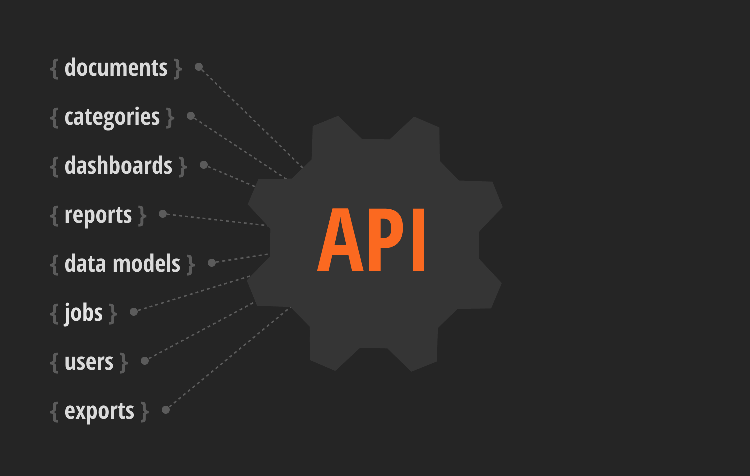 { documents }

{ categories }

{ dashboards }

{ reports }

{ data models }

{ jobs }

{ users }

{ exports }

API